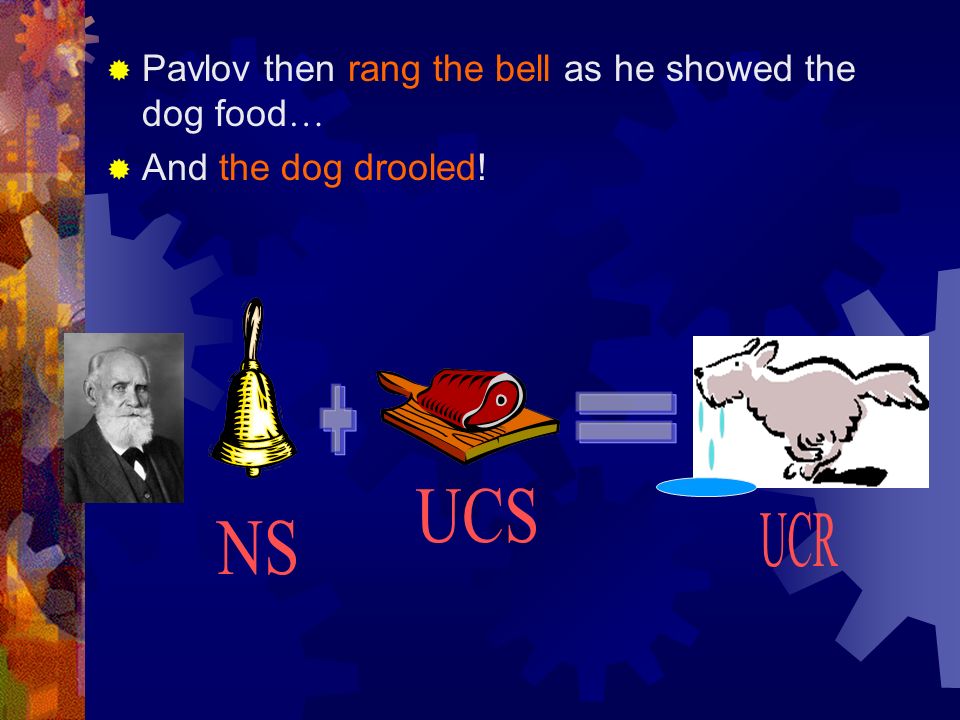 Pavlov then rang the bell as he showed the dog food…

And the dog drooled!

NS

UCS

UCR